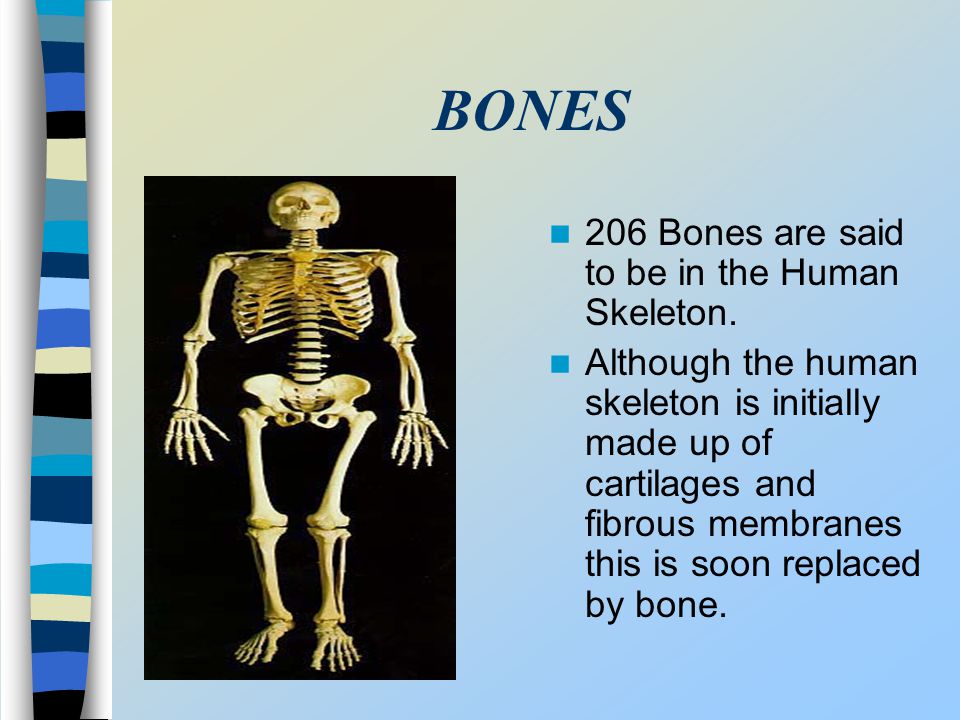 BONES

- 206 Bones are said to be in the Human Skeleton.
- Although the human skeleton is initially made up of cartilages and fibrous membranes this is soon replaced by bone.